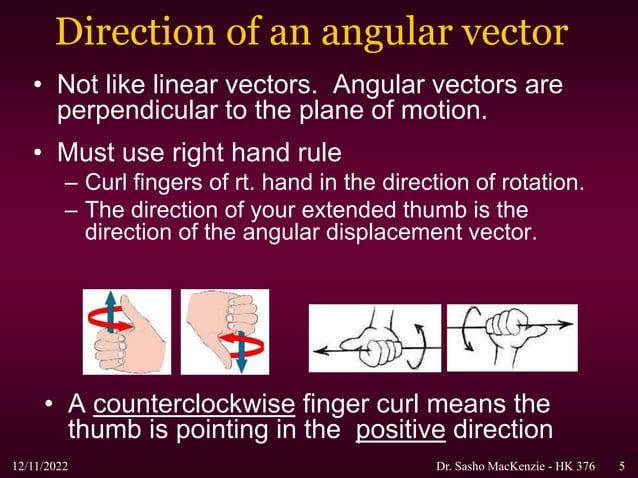 Direction of an angular vector

• Not like linear vectors. Angular vectors are perpendicular to the plane of motion.

• Must use right hand rule
– Curl fingers of rt. hand in the direction of rotation.
– The direction of your extended thumb is the direction of the angular displacement vector.

• A counterclockwise finger curl means the thumb is pointing in the positive direction

12/11/2022 Dr. Sasho MacKenzie - HK 376 5